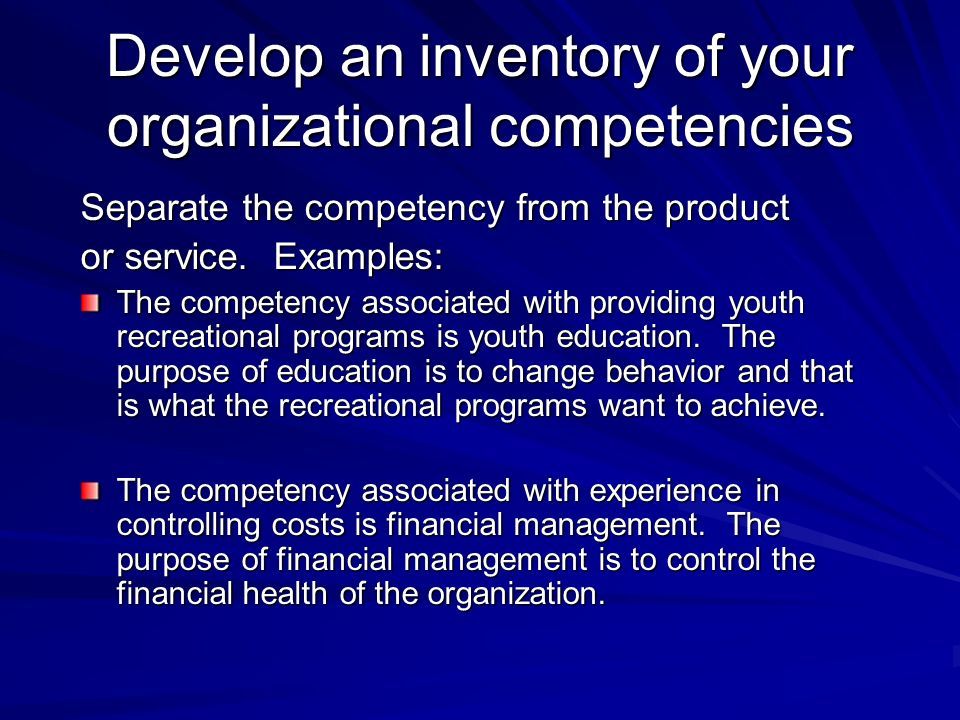 Develop an inventory of your organizational competencies

Separate the competency from the product or service. Examples:

The competency associated with providing youth recreational programs is youth education. The purpose of education is to change behavior and that is what the recreational programs want to achieve.

The competency associated with experience in controlling costs is financial management. The purpose of financial management is to control the financial health of the organization.